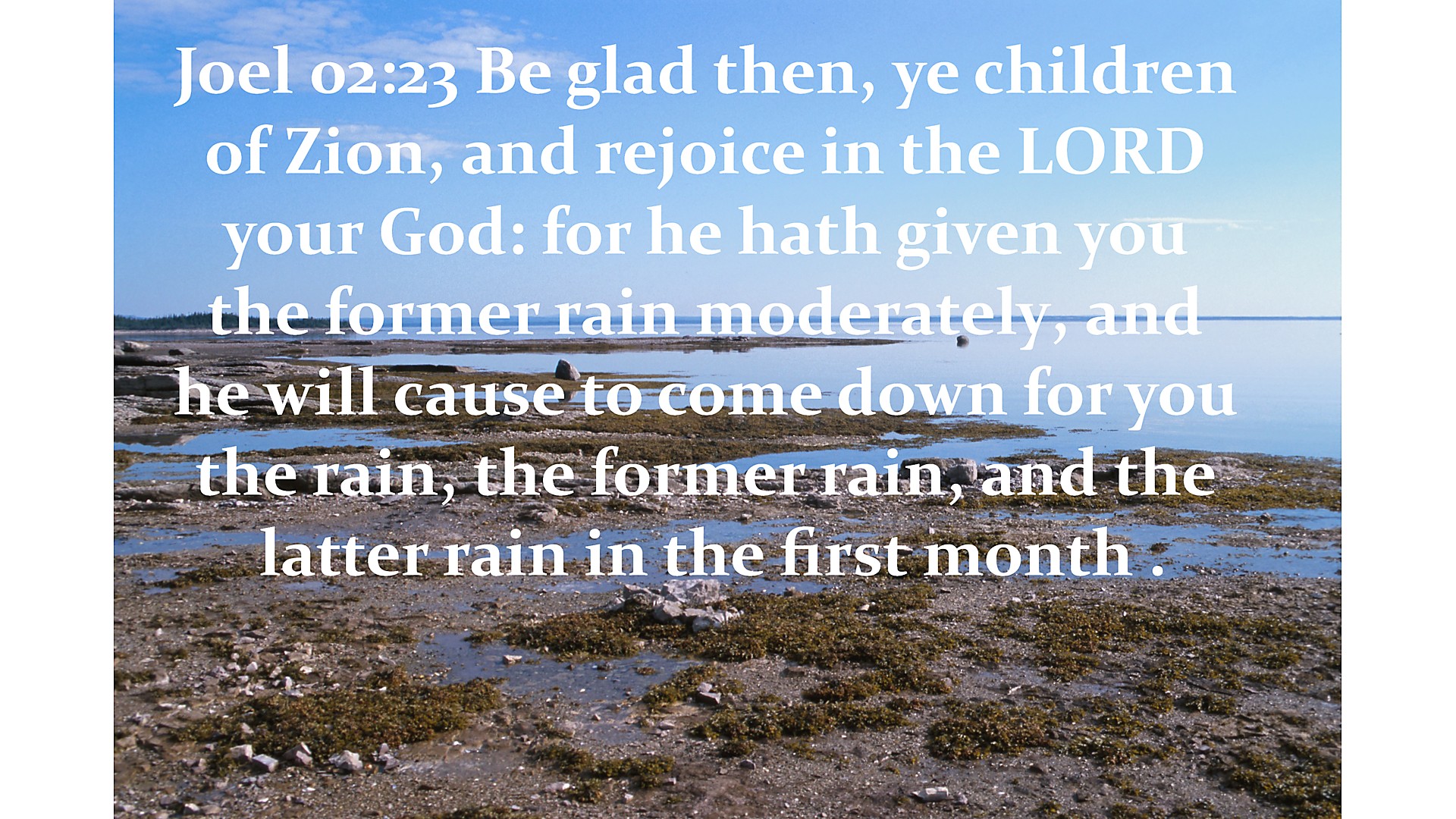 Joel 02:23 Be glad then, ye children of Zion, and rejoice in the LORD your God: for he hath given you the former rain moderately, and he will cause to come down for you the rain, the former rain, and the latter rain in the first month .